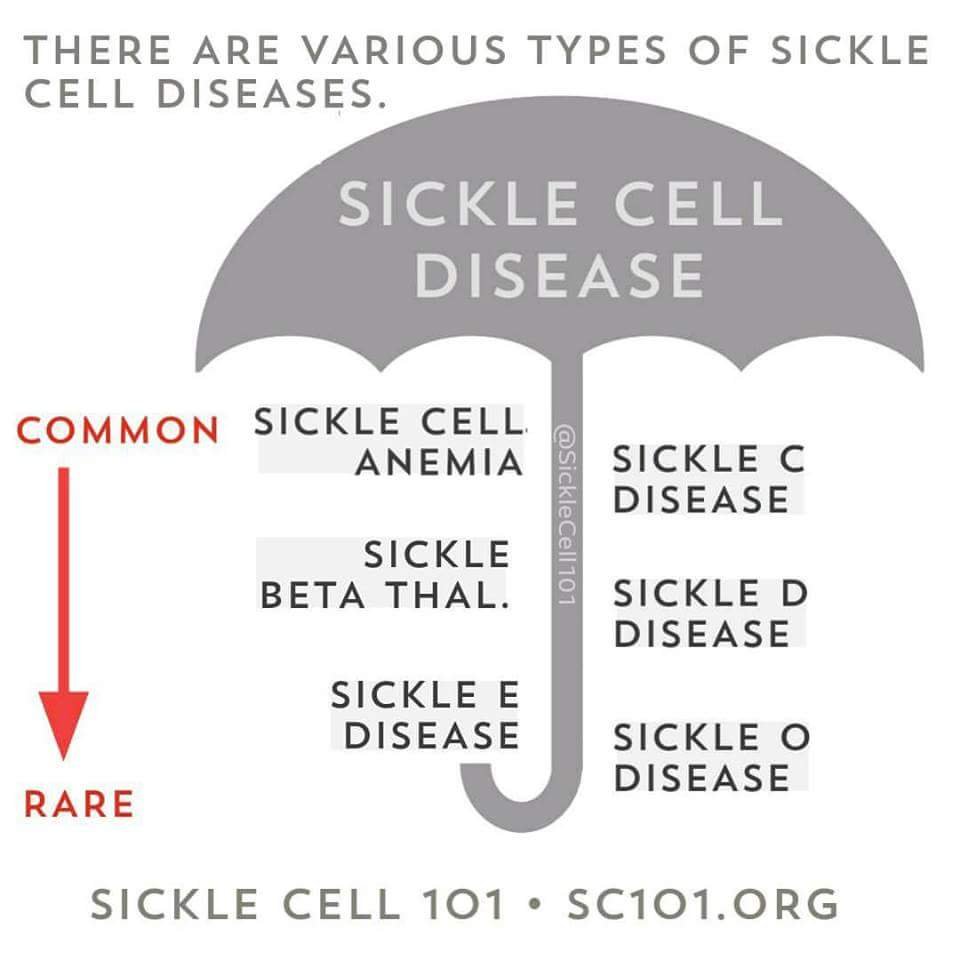 THERE ARE VARIOUS TYPES OF SICKLE CELL DISEASES.

SICKLE CELL DISEASE

COMMON

RARE

SICKLE CELL ANEMIA

SICKLE BETA THAL.

SICKLE E DISEASE

@SickleCell101

SICKLE C DISEASE

SICKLE D DISEASE

SICKLE O DISEASE

SICKLE CELL 101 • SC101.ORG